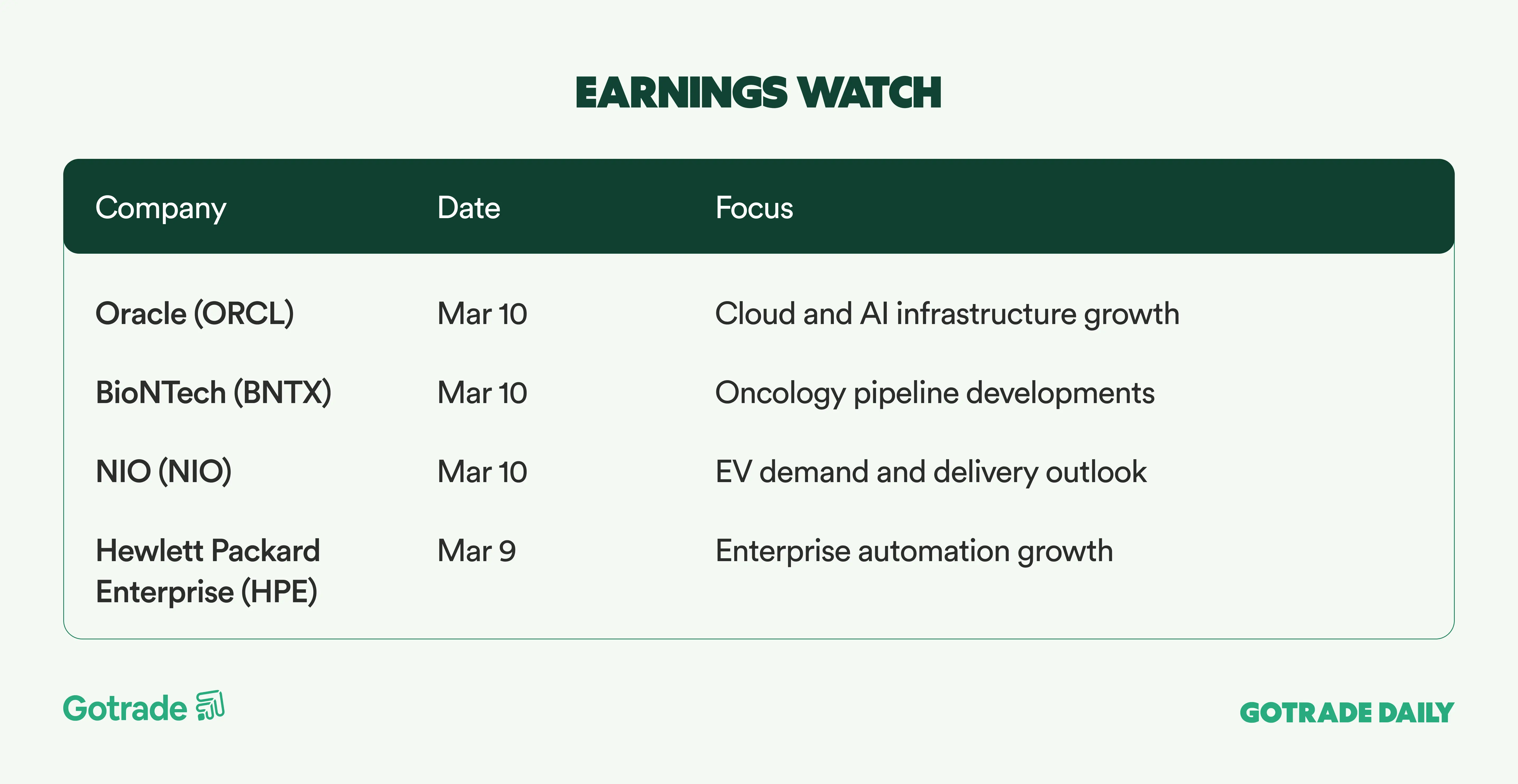 EARNINGS WATCH

| Company | Date | Focus |
|---|---|---|
| Oracle (ORCL) | Mar 10 | Cloud and AI infrastructure growth |
| BioNTech (BNTX) | Mar 10 | Oncology pipeline developments |
| NIO (NIO) | Mar 10 | EV demand and delivery outlook |
| Hewlett Packard Enterprise (HPE) | Mar 9 | Enterprise automation growth |

Gotrade

GOTRADE DAILY